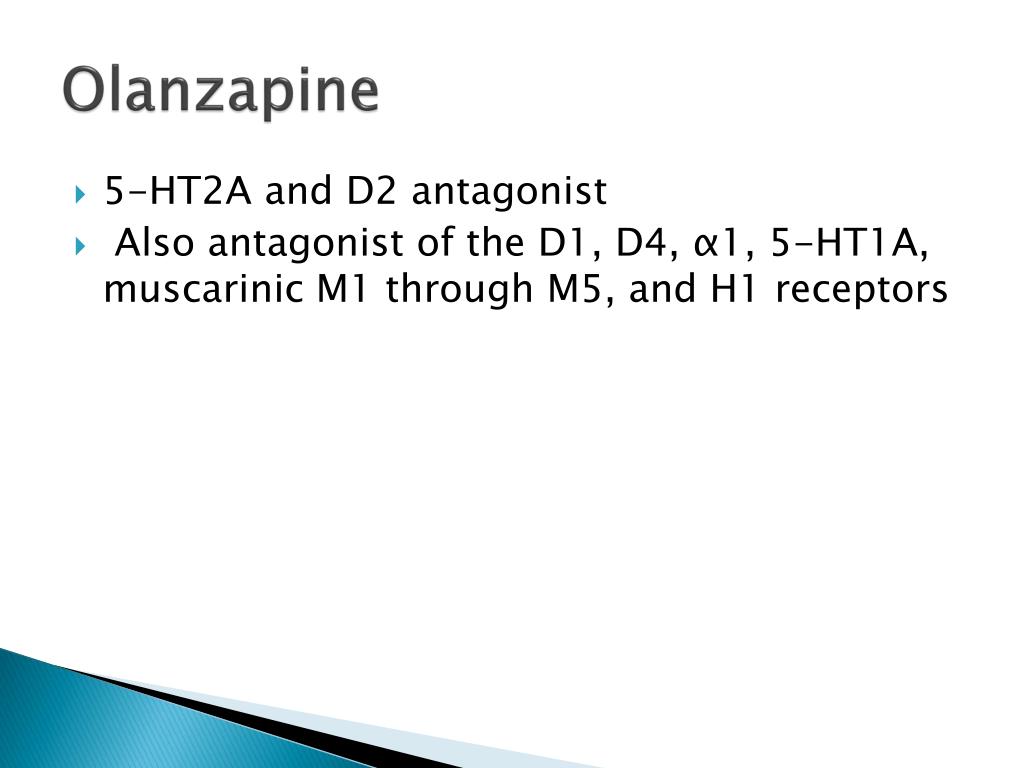 Olanzapine

5-HT2A and D2 antagonist

Also antagonist of the D1, D4, α1, 5-HT1A, muscarinic M1 through M5, and H1 receptors